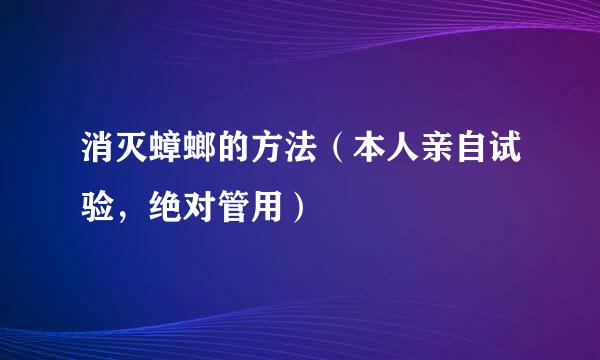 消灭蟑螂的方法（本人亲自试验，绝对管用）